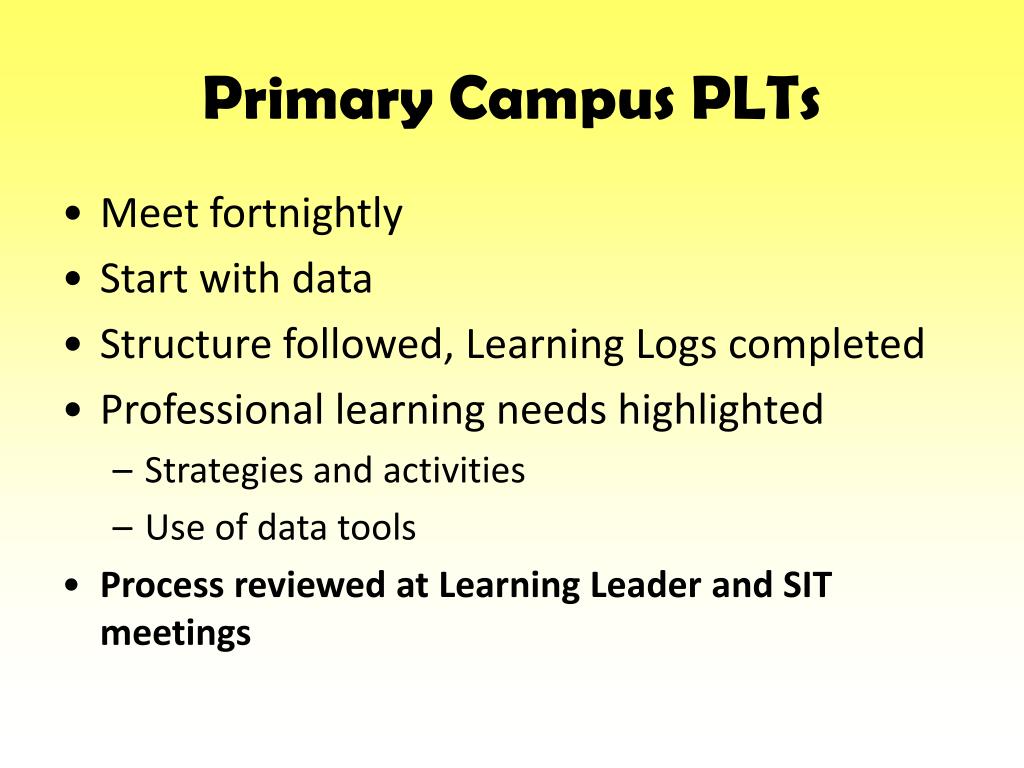 Primary Campus PLTs

• Meet fortnightly
• Start with data
• Structure followed, Learning Logs completed
• Professional learning needs highlighted
– Strategies and activities
– Use of data tools
• Process reviewed at Learning Leader and SIT meetings